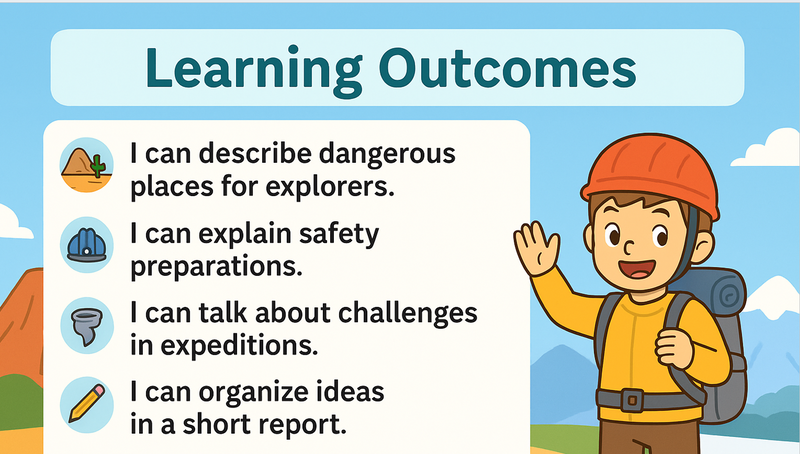 Learning Outcomes

I can describe dangerous places for explorers.

I can explain safety preparations.

I can talk about challenges in expeditions.

I can organize ideas in a short report.